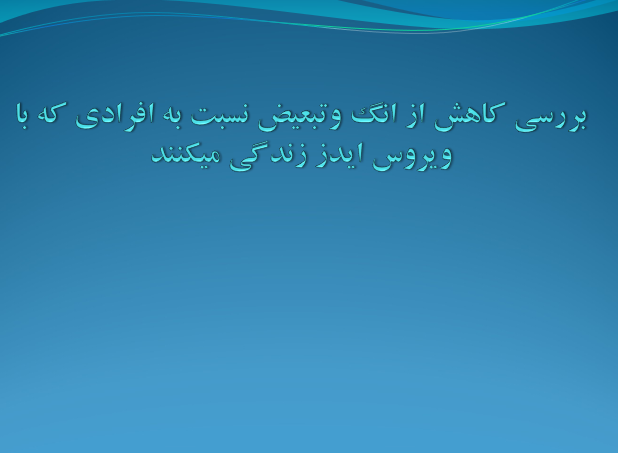 بررسی کاهش از انگ وتبعیض نسبت به افرادی که با ویروس ایدز زندگی میکنند